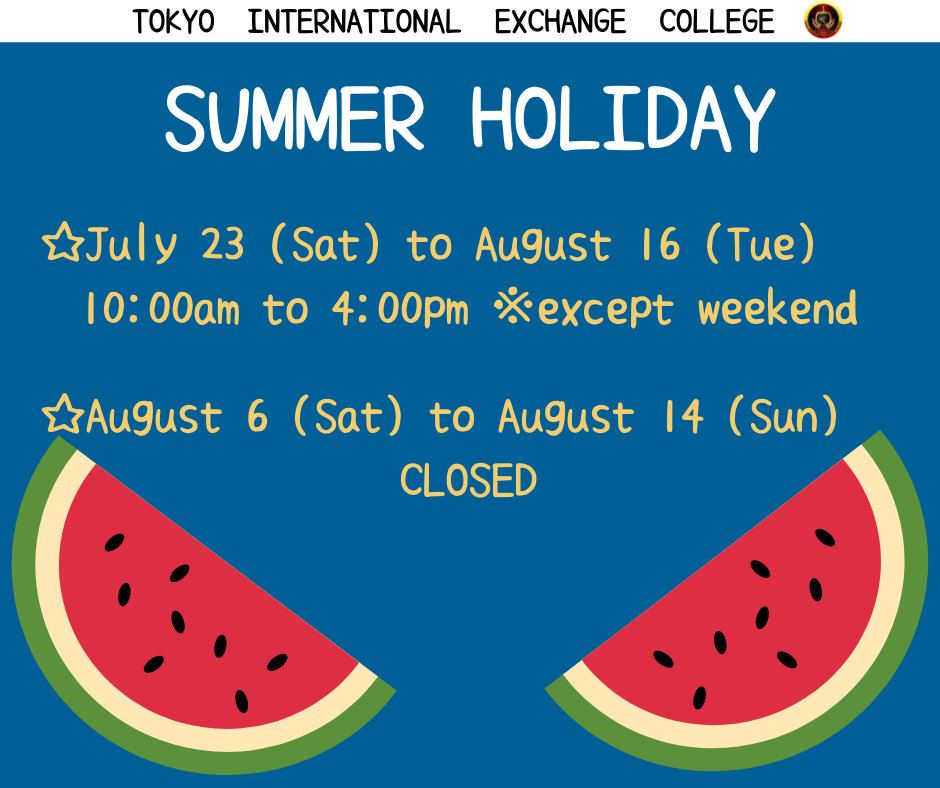 TOKYO INTERNATIONAL EXCHANGE COLLEGE

SUMMER HOLIDAY

☆July 23 (Sat) to August 16 (Tue)
10:00am to 4:00pm ※except weekend

☆August 6 (Sat) to August 14 (Sun)
CLOSED